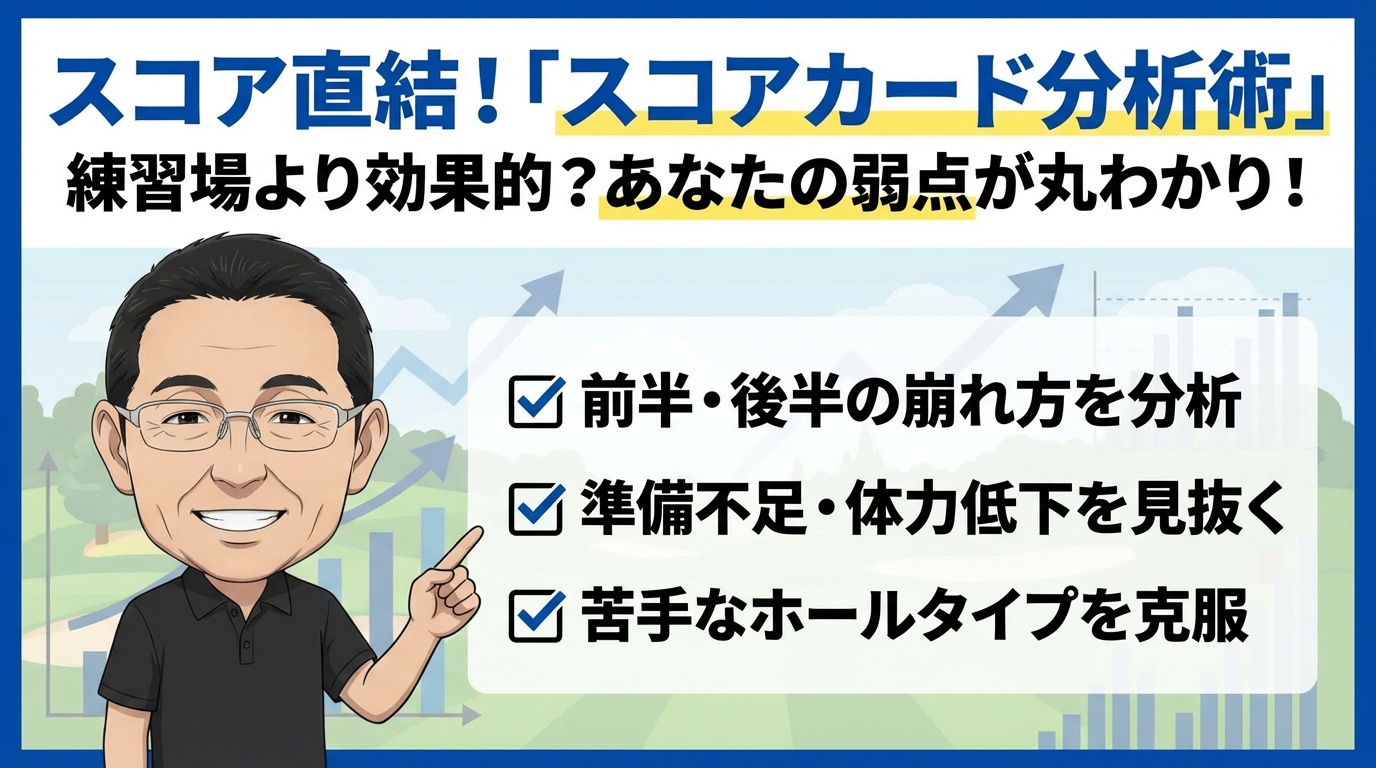 スコア直結！「スコアカード分析術」
練習場より効果的？あなたの弱点が丸わかり！

☑ 前半・後半の崩れ方を分析
☑ 準備不足・体力低下を見抜く
☑ 苦手なホールタイプを克服